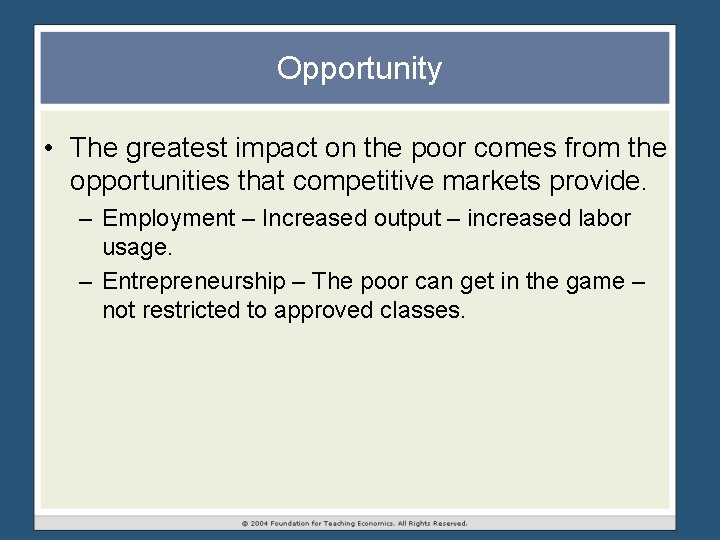 Opportunity

• The greatest impact on the poor comes from the opportunities that competitive markets provide.

– Employment – Increased output – increased labor usage.

– Entrepreneurship – The poor can get in the game – not restricted to approved classes.

© 2004 Foundation for Teaching Economics. All Rights Reserved.